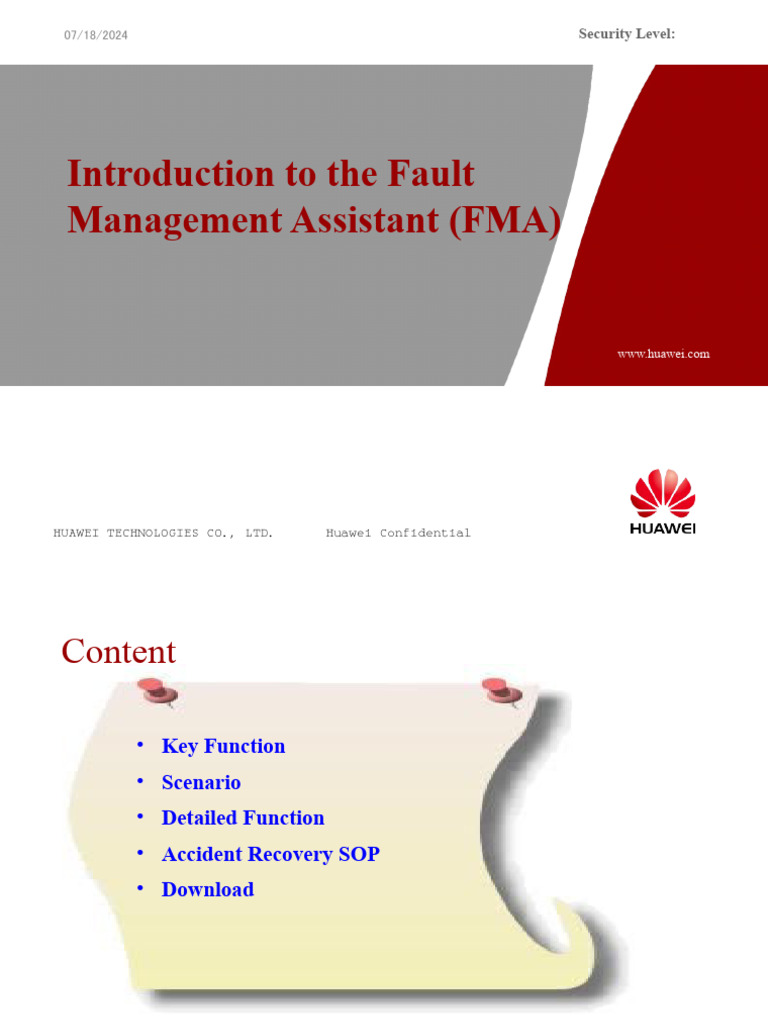 07/18/2024

Security Level:

Introduction to the Fault Management Assistant (FMA)

www.huawei.com

HUAWEI TECHNOLOGIES CO., LTD.

Huawei Confidential

HUAWEI

Content

• Key Function
• Scenario
• Detailed Function
• Accident Recovery SOP
• Download